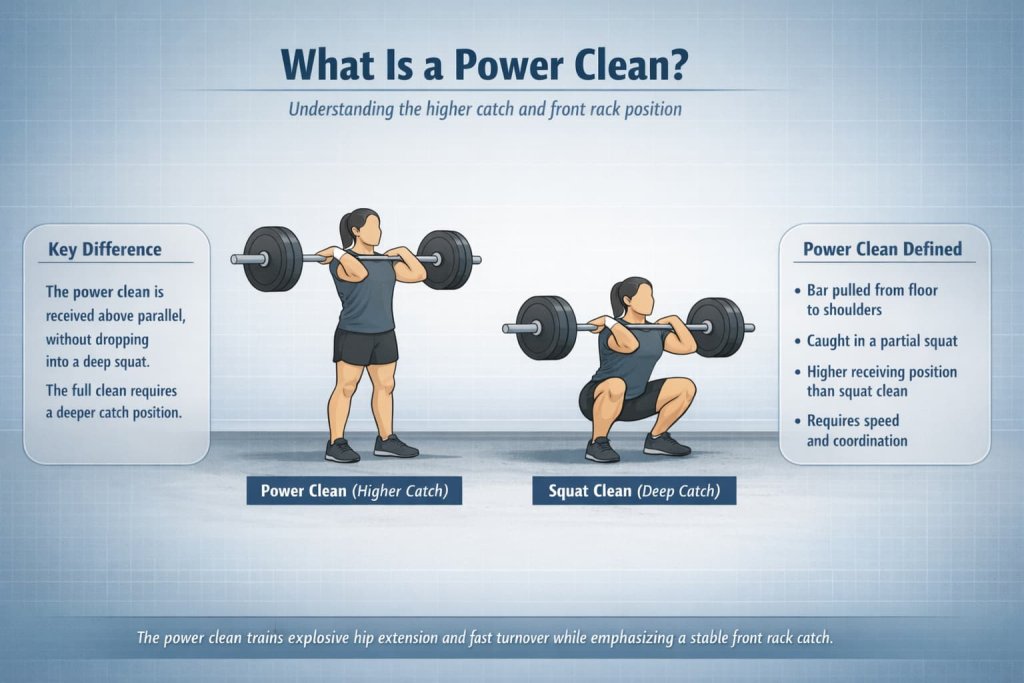 What Is a Power Clean?

Understanding the higher catch and front rack position

Key Difference

The power clean is received above parallel, without dropping into a deep squat.

The full clean requires a deeper catch position.

Power Clean (Higher Catch)

Squat Clean (Deep Catch)

Power Clean Defined

• Bar pulled from floor to shoulders
• Caught in a partial squat
• Higher receiving position than squat clean
• Requires speed and coordination

The power clean trains explosive hip extension and fast turnover while emphasizing a stable front rack catch.